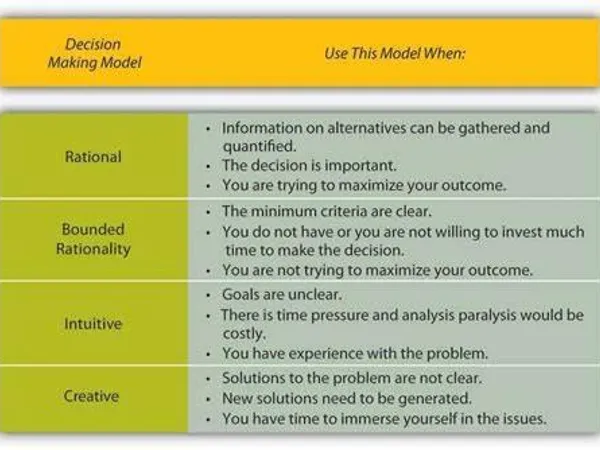 | Decision Making Model | Use This Model When: |
|---|---|
| Rational | • Information on alternatives can be gathered and quantified. • The decision is important. • You are trying to maximize your outcome. |
| Bounded Rationality | • The minimum criteria are clear. • You do not have or you are not willing to invest much time to make the decision. • You are not trying to maximize your outcome. |
| Intuitive | • Goals are unclear. • There is time pressure and analysis paralysis would be costly. • You have experience with the problem. |
| Creative | • Solutions to the problem are not clear. • New solutions need to be generated. • You have time to immerse yourself in the issues. |